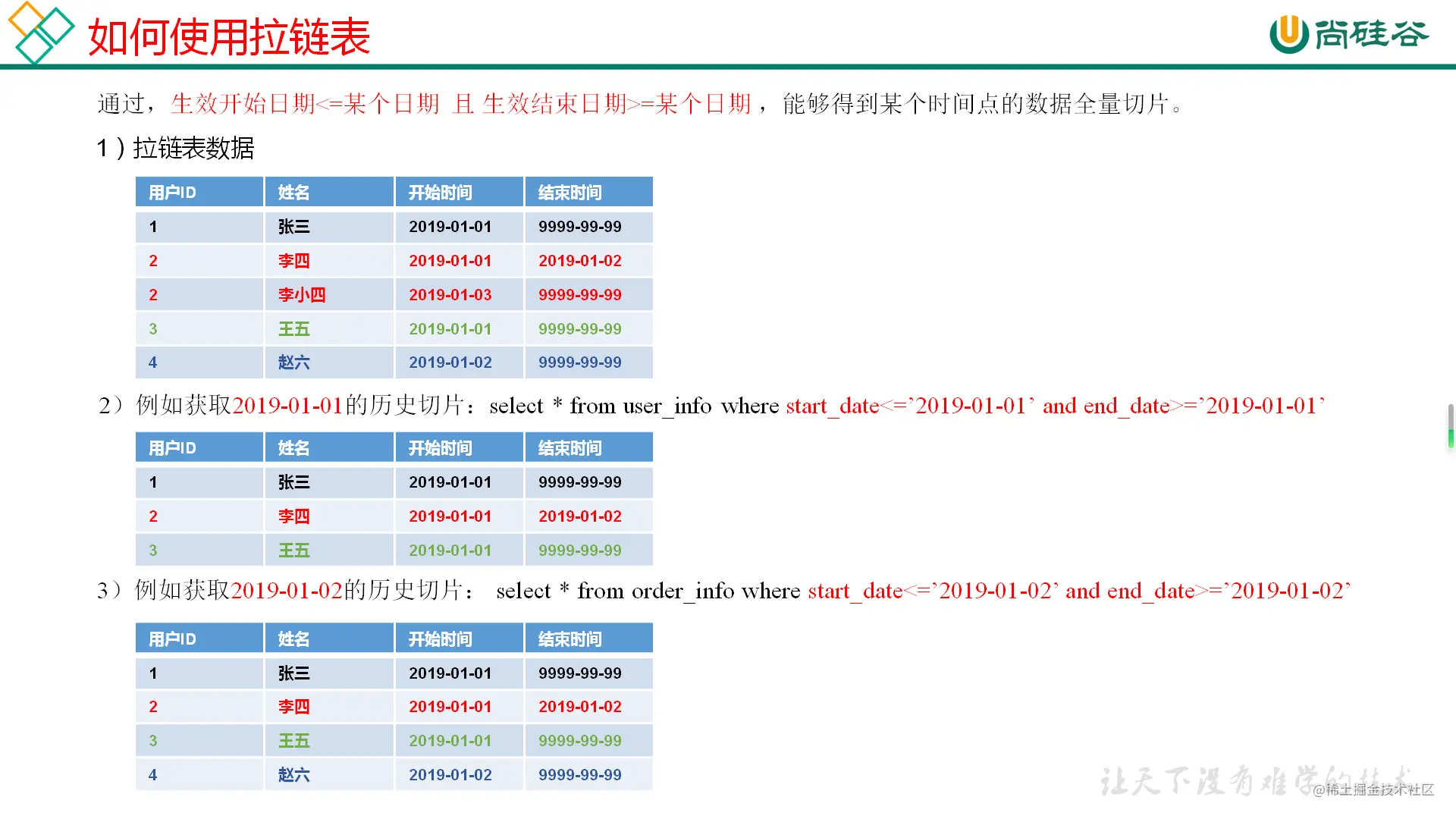 如何使用拉链表

尚硅谷

通过，生效开始日期<=某个日期 且 生效结束日期>=某个日期，能够得到某个时间点的数据全量切片。

1）拉链表数据

| 用户ID | 姓名 | 开始时间 | 结束时间 |
|---|---|---|---|
| 1 | 张三 | 2019-01-01 | 9999-99-99 |
| 2 | 李四 | 2019-01-01 | 2019-01-02 |
| 2 | 李小四 | 2019-01-03 | 9999-99-99 |
| 3 | 王五 | 2019-01-01 | 9999-99-99 |
| 4 | 赵六 | 2019-01-02 | 9999-99-99 |

2）例如获取2019-01-01的历史切片：select * from user_info where start_date<=’2019-01-01’ and end_date>=’2019-01-01’

| 用户ID | 姓名 | 开始时间 | 结束时间 |
|---|---|---|---|
| 1 | 张三 | 2019-01-01 | 9999-99-99 |
| 2 | 李四 | 2019-01-01 | 2019-01-02 |
| 3 | 王五 | 2019-01-01 | 9999-99-99 |

3）例如获取2019-01-02的历史切片： select * from order_info where start_date<=’2019-01-02’ and end_date>=’2019-01-02’

| 用户ID | 姓名 | 开始时间 | 结束时间 |
|---|---|---|---|
| 1 | 张三 | 2019-01-01 | 9999-99-99 |
| 2 | 李四 | 2019-01-01 | 2019-01-02 |
| 3 | 王五 | 2019-01-01 | 9999-99-99 |
| 4 | 赵六 | 2019-01-02 | 9999-99-99 |

让天下没有难学的技术

@稀土掘金技术社区